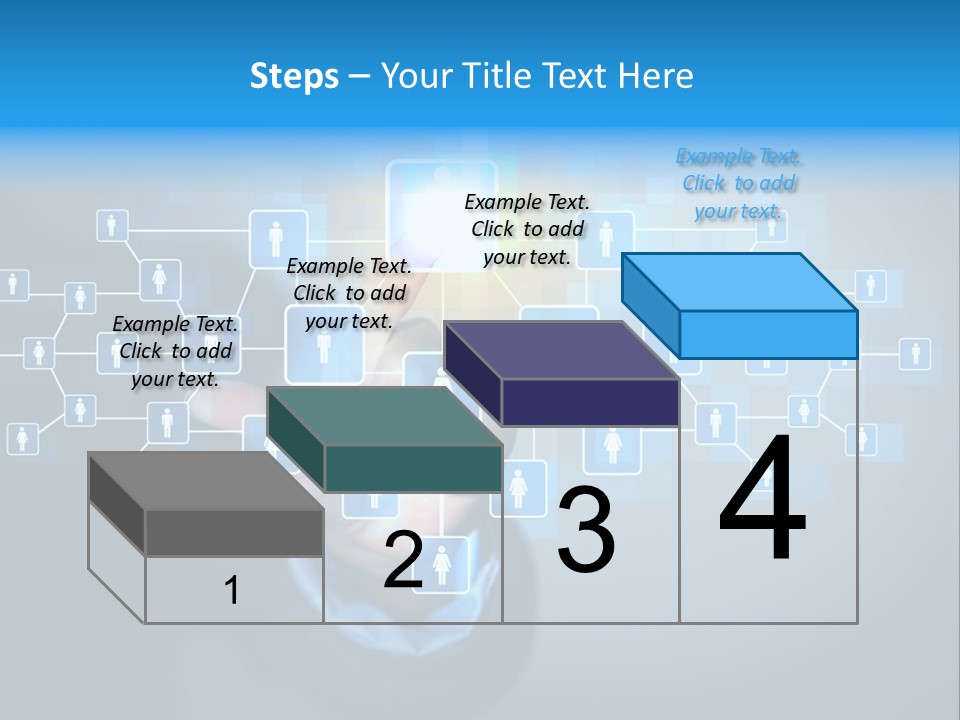 Steps – Your Title Text Here

Example Text. Click to add your text.

Example Text. Click to add your text.

Example Text. Click to add your text.

Example Text. Click to add your text.

1

2

3

4